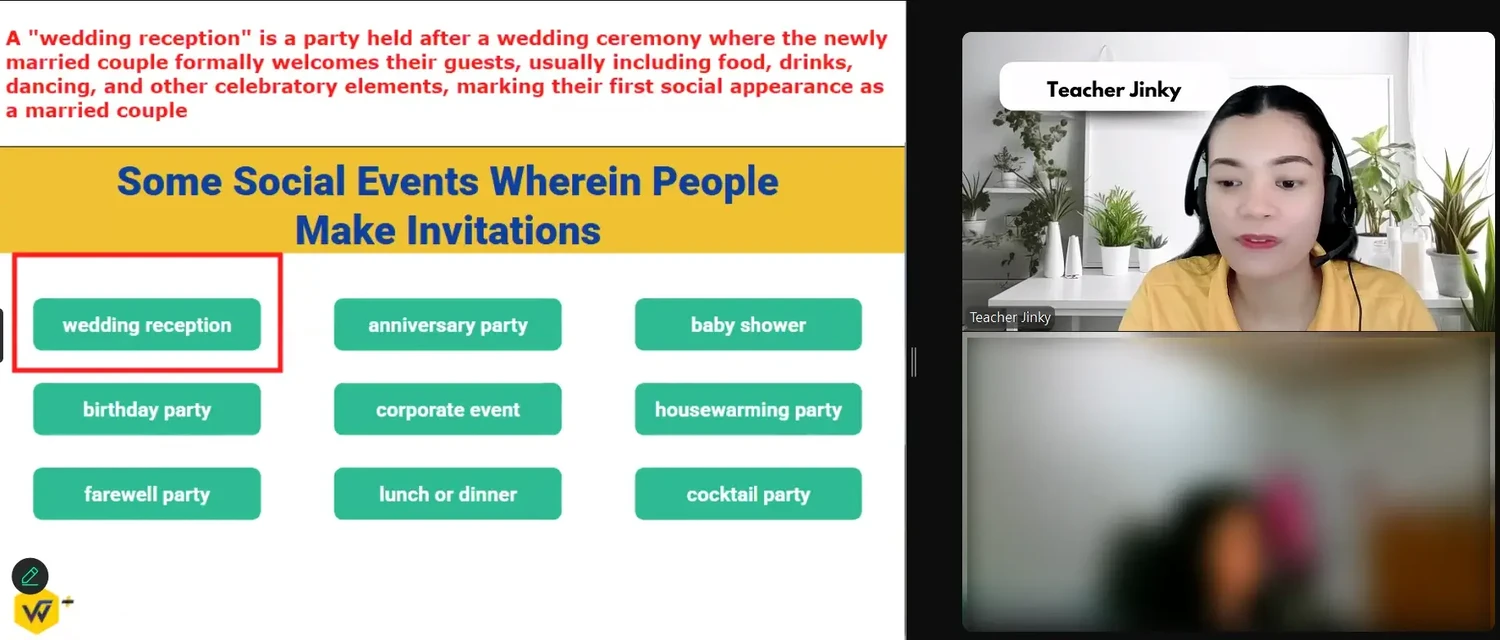 A "wedding reception" is a party held after a wedding ceremony where the newly married couple formally welcomes their guests, usually including food, drinks, dancing, and other celebratory elements, marking their first social appearance as a married couple

Some Social Events Wherein People Make Invitations

wedding reception

anniversary party

baby shower

birthday party

corporate event

housewarming party

farewell party

lunch or dinner

cocktail party

Teacher Jinky

Teacher Jinky